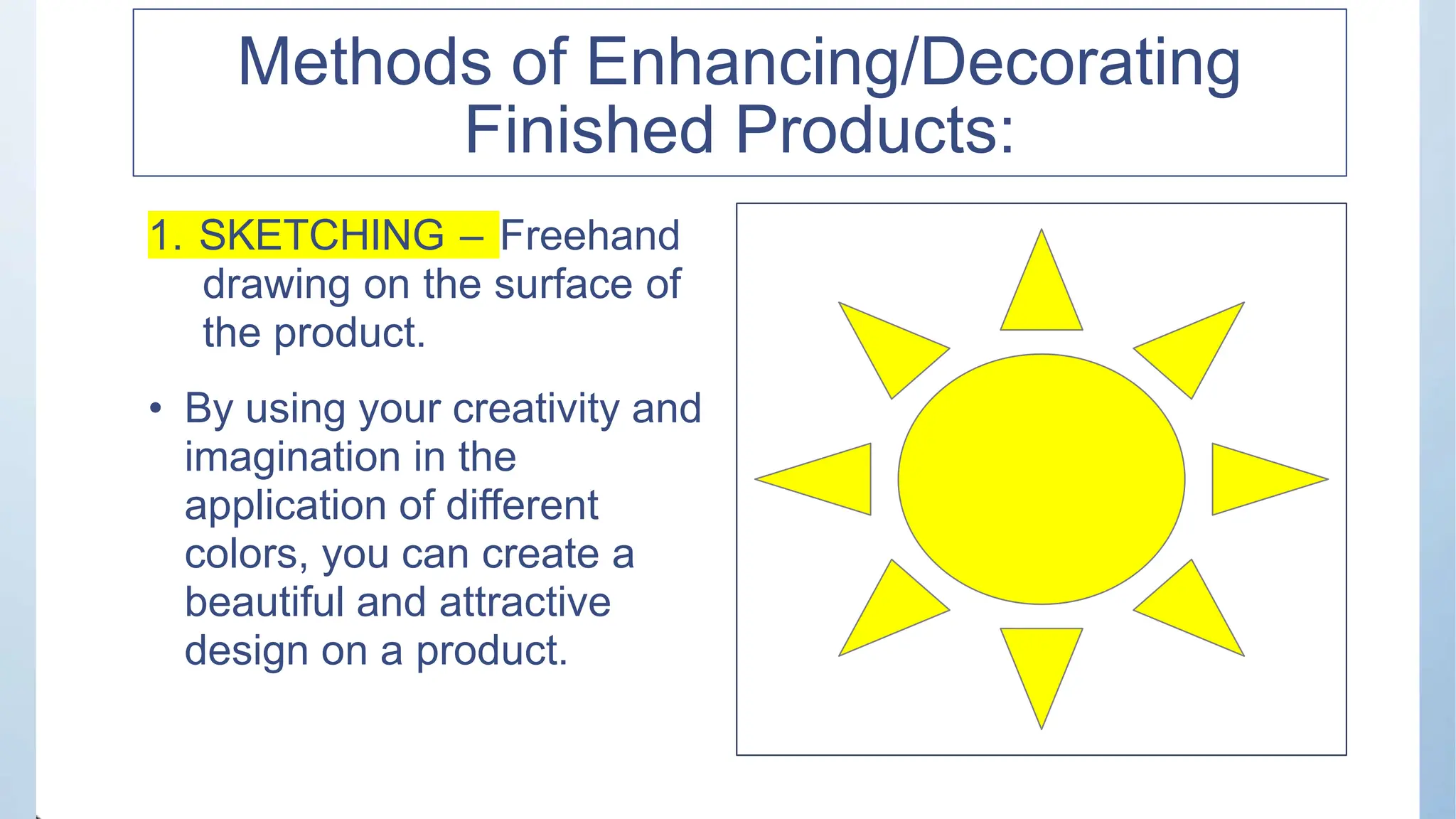 Methods of Enhancing/Decorating Finished Products:

1. SKETCHING – Freehand drawing on the surface of the product.

• By using your creativity and imagination in the application of different colors, you can create a beautiful and attractive design on a product.